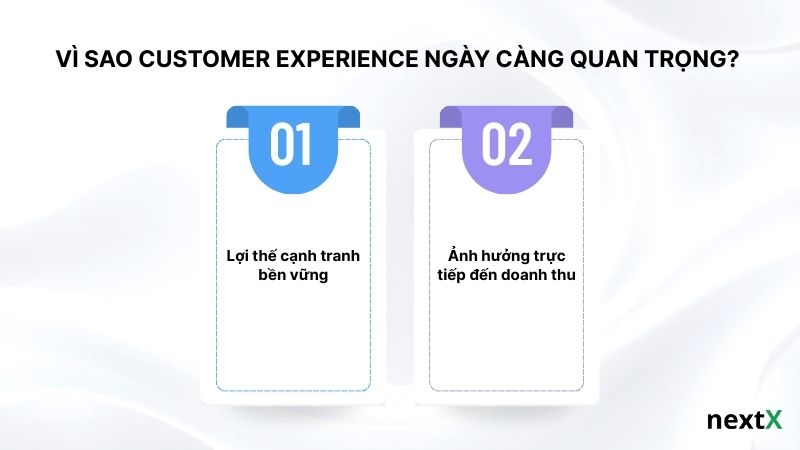 VÌ SAO CUSTOMER EXPERIENCE NGÀY CÀNG QUAN TRỌNG?

01

Lợi thế cạnh tranh bền vững

02

Ảnh hưởng trực tiếp đến doanh thu

nextX